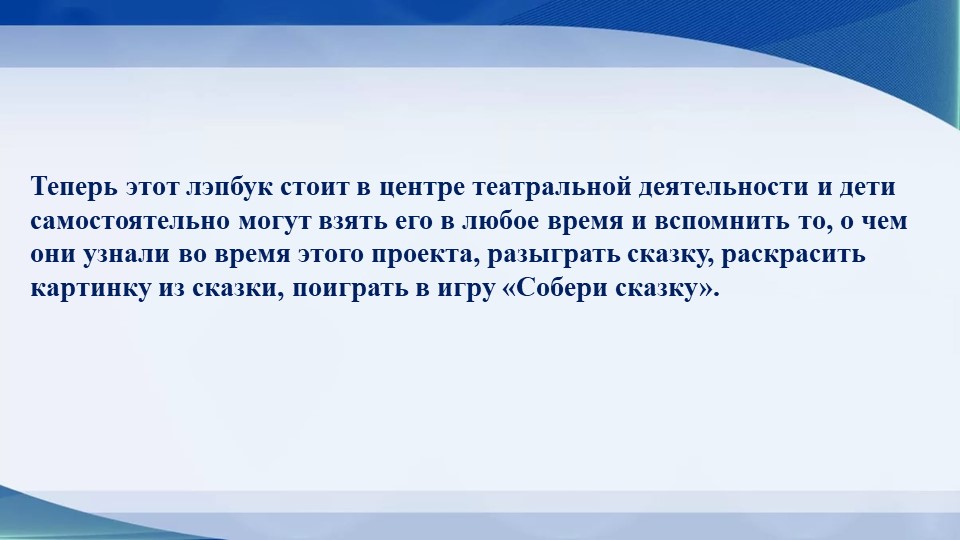 Теперь этот лэпбук стоит в центре театральной деятельности и дети самостоятельно могут взять его в любое время и вспомнить то, о чем они узнали во время этого проекта, разыграть сказку, раскрасить картинку из сказки, поиграть в игру «Собери сказку».